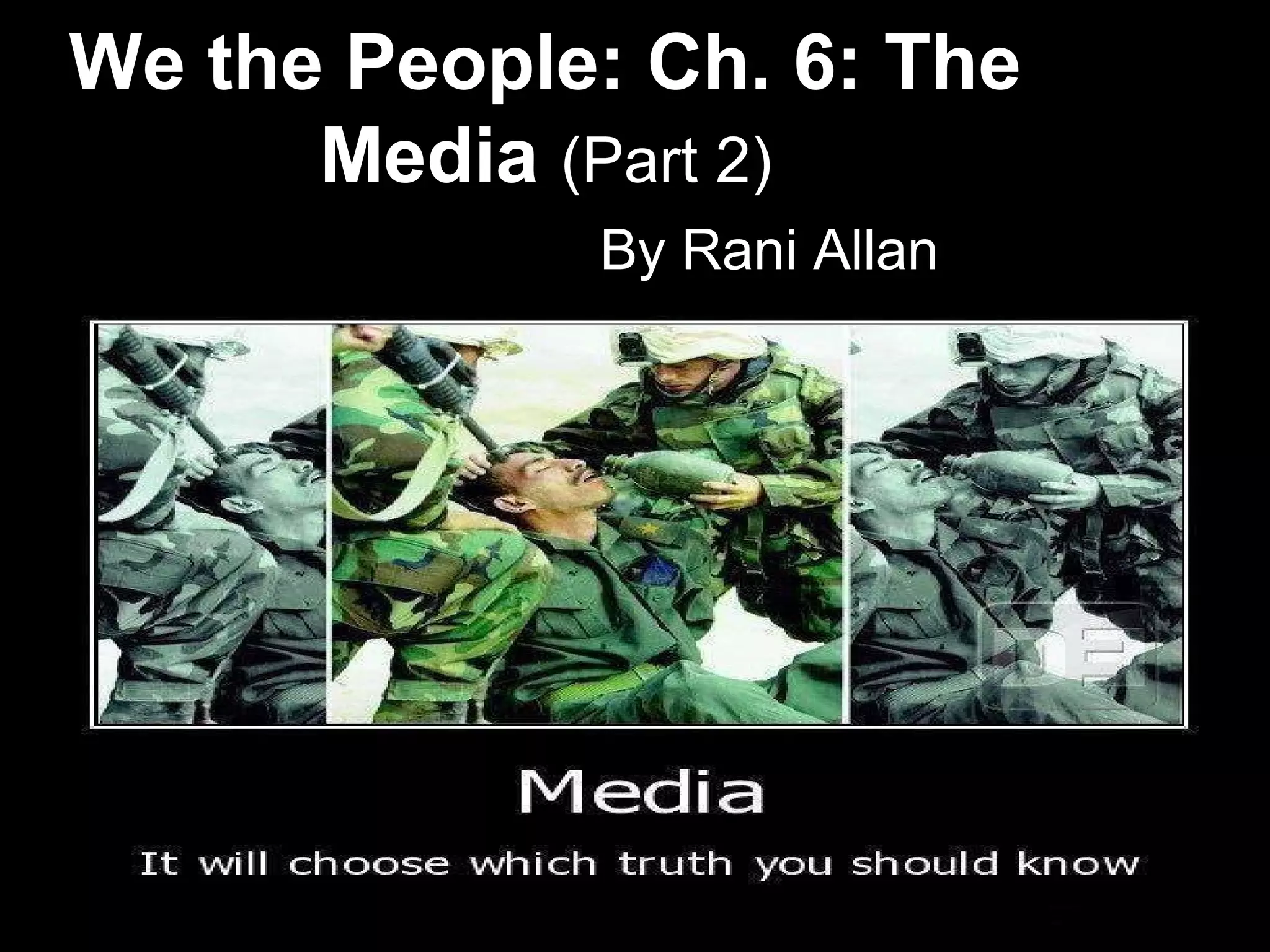 We the People: Ch. 6: The Media (Part 2)

By Rani Allan

Media

It will choose which truth you should know